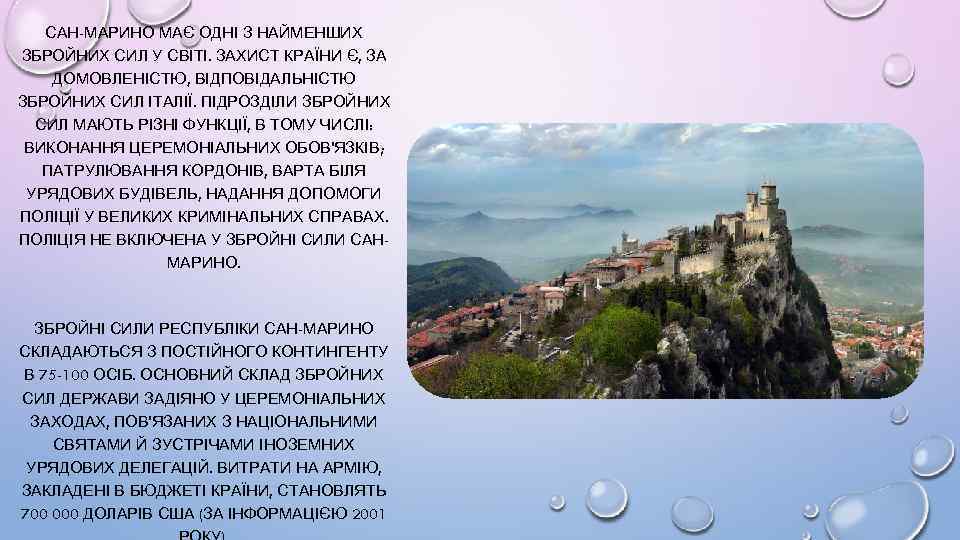 САН-МАРИНО МАЄ ОДНІ З НАЙМЕНШИХ ЗБРОЙНИХ СИЛ У СВІТІ. ЗАХИСТ КРАЇНИ Є, ЗА ДОМОВЛЕНІСТЮ, ВІДПОВІДАЛЬНІСТЮ ЗБРОЙНИХ СИЛ ІТАЛІЇ. ПІДРОЗДІЛИ ЗБРОЙНИХ СИЛ МАЮТЬ РІЗНІ ФУНКЦІЇ, В ТОМУ ЧИСЛІ: ВИКОНАННЯ ЦЕРЕМОНІАЛЬНИХ ОБОВ'ЯЗКІВ; ПАТРУЛЮВАННЯ КОРДОНІВ, ВАРТА БІЛЯ УРЯДОВИХ БУДІВЕЛЬ, НАДАННЯ ДОПОМОГИ ПОЛІЦІЇ У ВЕЛИКИХ КРИМІНАЛЬНИХ СПРАВАХ. ПОЛІЦІЯ НЕ ВКЛЮЧЕНА У ЗБРОЙНІ СИЛИ САН-МАРИНО.

ЗБРОЙНІ СИЛИ РЕСПУБЛІКИ САН-МАРИНО СКЛАДАЮТЬСЯ З ПОСТІЙНОГО КОНТИНГЕНТУ В 75-100 ОСІБ. ОСНОВНИЙ СКЛАД ЗБРОЙНИХ СИЛ ДЕРЖАВИ ЗАДІЯНО У ЦЕРЕМОНІАЛЬНИХ ЗАХОДАХ, ПОВ'ЯЗАНИХ З НАЦІОНАЛЬНИМИ СВЯТАМИ Й ЗУСТРІЧАМИ ІНОЗЕМНИХ УРЯДОВИХ ДЕЛЕГАЦІЙ. ВИТРАТИ НА АРМІЮ, ЗАКЛАДЕНІ В БЮДЖЕТІ КРАЇНИ, СТАНОВЛЯТЬ 700 000 ДОЛАРІВ США (ЗА ІНФОРМАЦІЄЮ 2001 РОКУ)